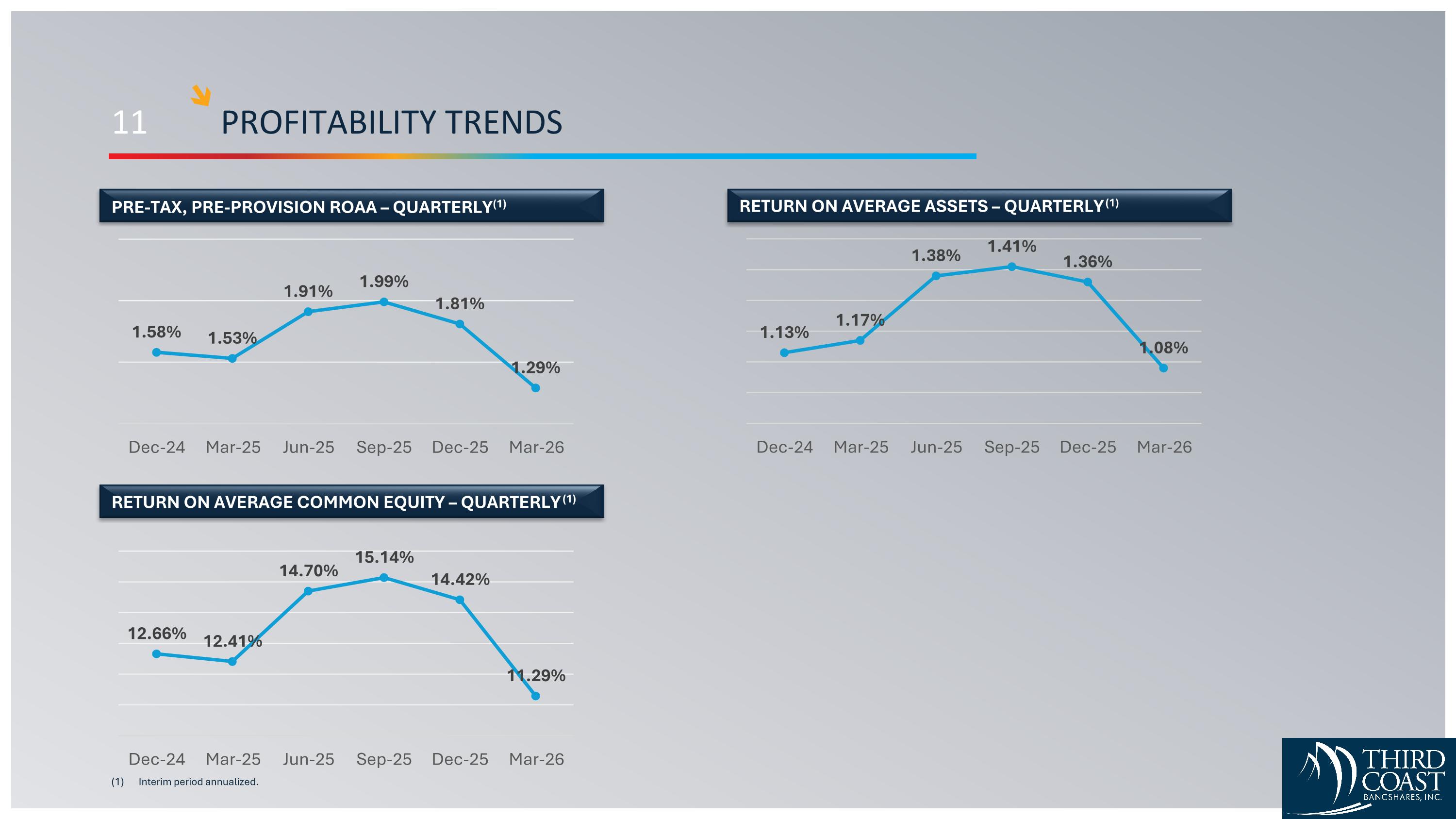 11 PROFITABILITY TRENDS

PRE-TAX, PRE-PROVISION ROAA – QUARTERLY$^{(1)}$

1.58%
1.53%
1.91%
1.99%
1.81%
1.29%

Dec-24 Mar-25 Jun-25 Sep-25 Dec-25 Mar-26

RETURN ON AVERAGE ASSETS – QUARTERLY$^{(1)}$

1.13%
1.17%
1.38%
1.41%
1.36%
1.08%

Dec-24 Mar-25 Jun-25 Sep-25 Dec-25 Mar-26

RETURN ON AVERAGE COMMON EQUITY – QUARTERLY$^{(1)}$

12.66%
12.41%
14.70%
15.14%
14.42%
11.29%

Dec-24 Mar-25 Jun-25 Sep-25 Dec-25 Mar-26

(1) Interim period annualized.

THIRD COAST
BANCSHARES, INC.